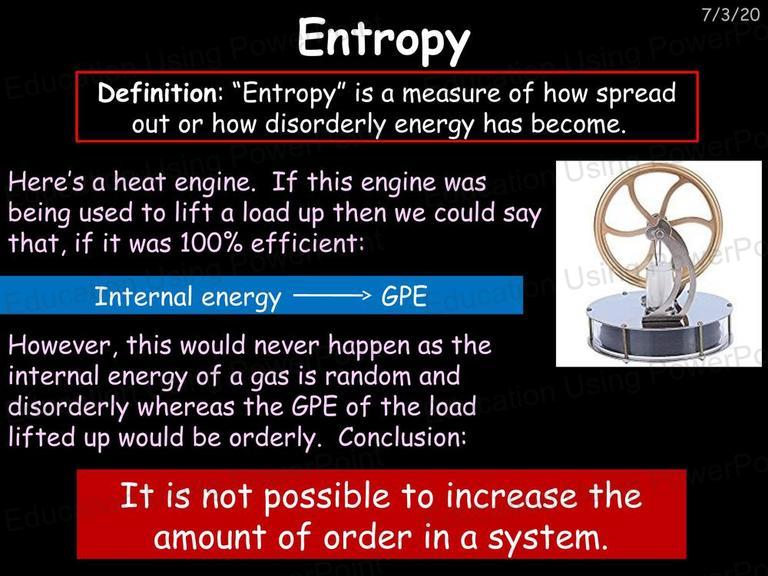 7/3/20

Entropy

Definition: "Entropy" is a measure of how spread out or how disorderly energy has become.

Here's a heat engine. If this engine was being used to lift a load up then we could say that, if it was 100% efficient:

Internal energy $\longrightarrow$ GPE

However, this would never happen as the internal energy of a gas is random and disorderly whereas the GPE of the load lifted up would be orderly. Conclusion:

It is not possible to increase the amount of order in a system.

Education Using PowerPoint